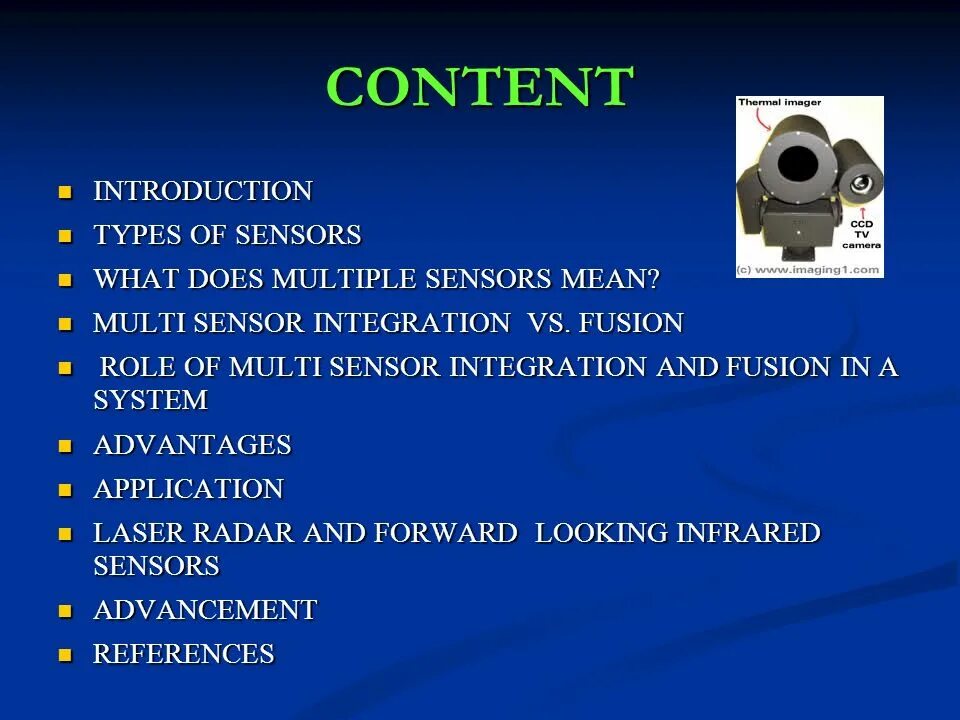 CONTENT

Thermal imager

CCD TV camera

(c) www.imaging1.com

- INTRODUCTION
- TYPES OF SENSORS
- WHAT DOES MULTIPLE SENSORS MEAN?
- MULTI SENSOR INTEGRATION VS. FUSION
- ROLE OF MULTI SENSOR INTEGRATION AND FUSION IN A SYSTEM
- ADVANTAGES
- APPLICATION
- LASER RADAR AND FORWARD LOOKING INFRARED SENSORS
- ADVANCEMENT
- REFERENCES